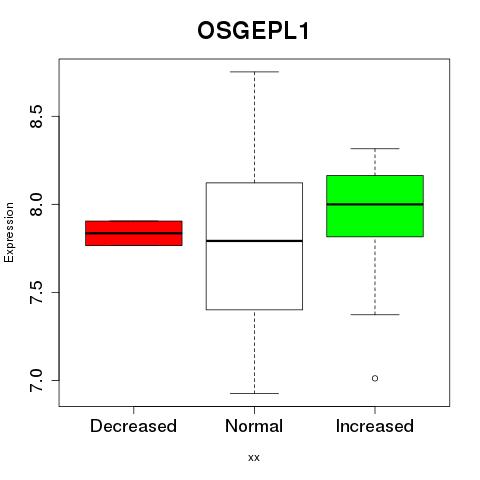 OSGEPL1

Expression

8.5
8.0
7.5
7.0

Decreased
Normal
Increased

xx